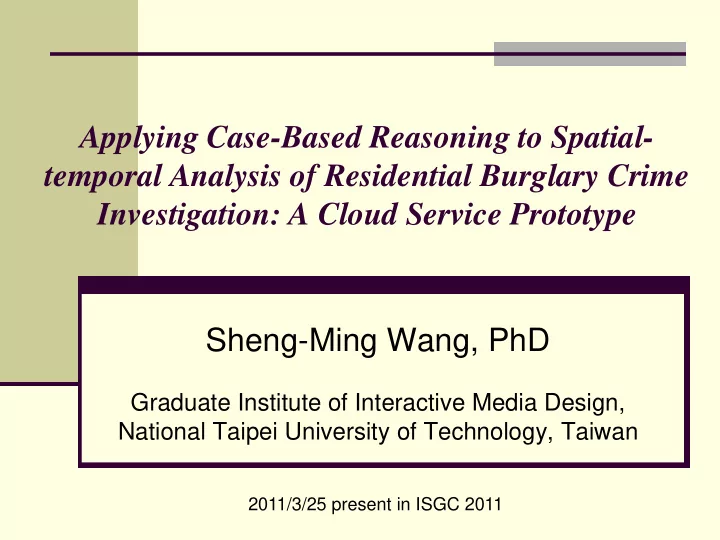 Applying Case-Based Reasoning to Spatial-temporal Analysis of Residential Burglary Crime Investigation: A Cloud Service Prototype

Sheng-Ming Wang, PhD

Graduate Institute of Interactive Media Design, National Taipei University of Technology, Taiwan

2011/3/25 present in ISGC 2011